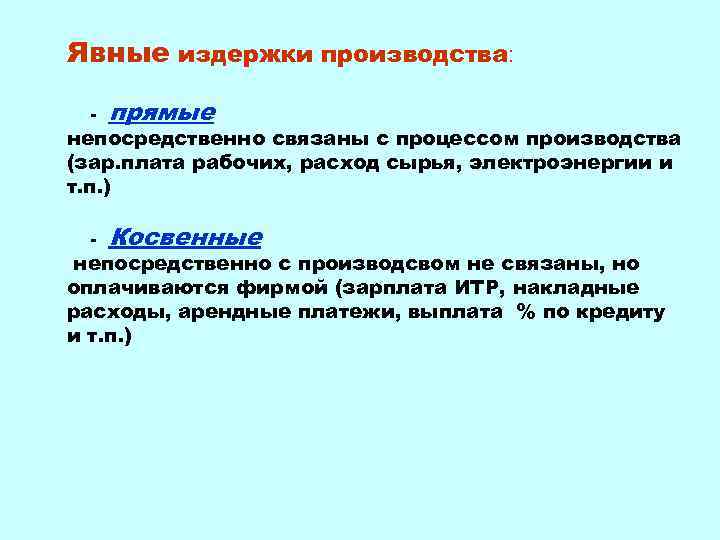 Явные издержки производства:

- прямые
непосредственно связаны с процессом производства (зар.плата рабочих, расход сырья, электроэнергии и т.п.)

- Косвенные
непосредственно с производсвом не связаны, но оплачиваются фирмой (зарплата ИТР, накладные расходы, арендные платежи, выплата % по кредиту и т.п.)